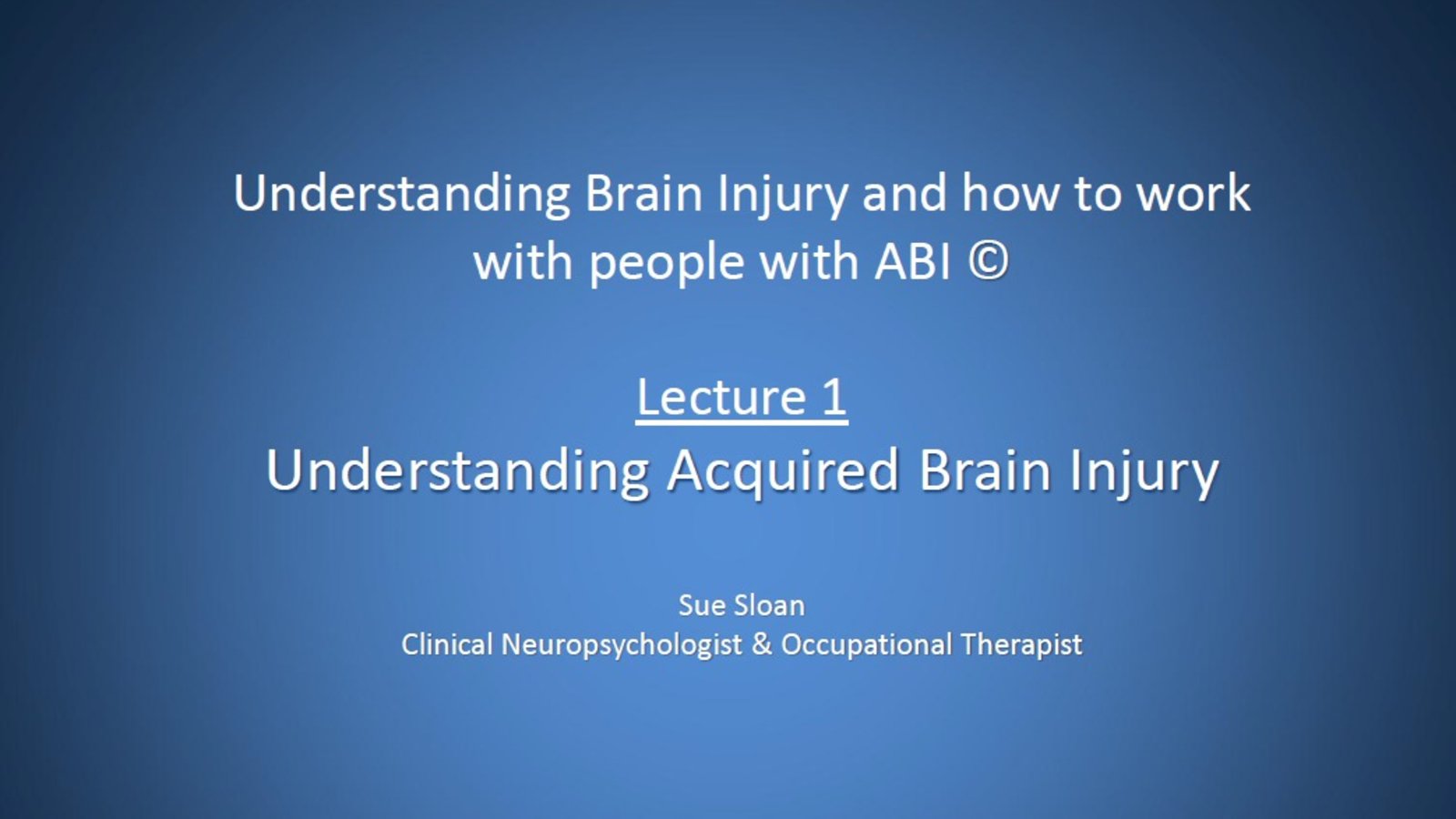 Understanding Brain Injury and how to work with people with ABI ©

Lecture 1
Understanding Acquired Brain Injury

Sue Sloan
Clinical Neuropsychologist & Occupational Therapist